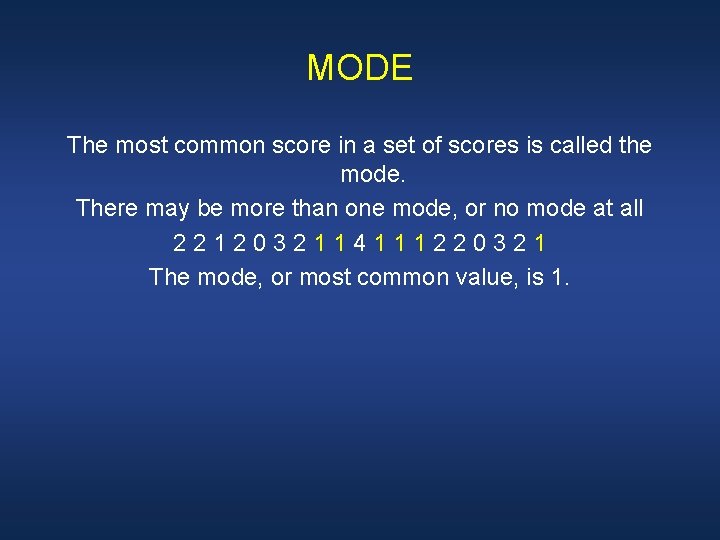 MODE

The most common score in a set of scores is called the mode.

There may be more than one mode, or no mode at all

2 2 1 2 0 3 2 1 1 4 1 1 1 2 2 0 3 2 1

The mode, or most common value, is 1.